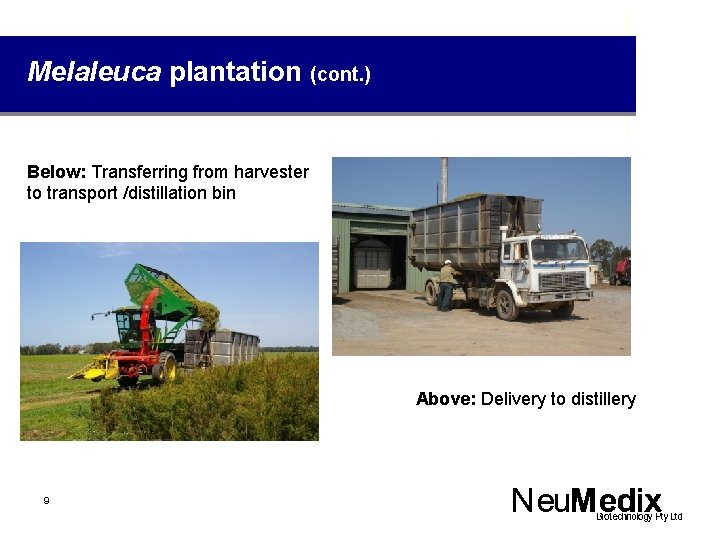 Melaleuca plantation (cont.)

Below: Transferring from harvester to transport /distillation bin

Above: Delivery to distillery

9

NeuMedix
Biotechnology Pty Ltd